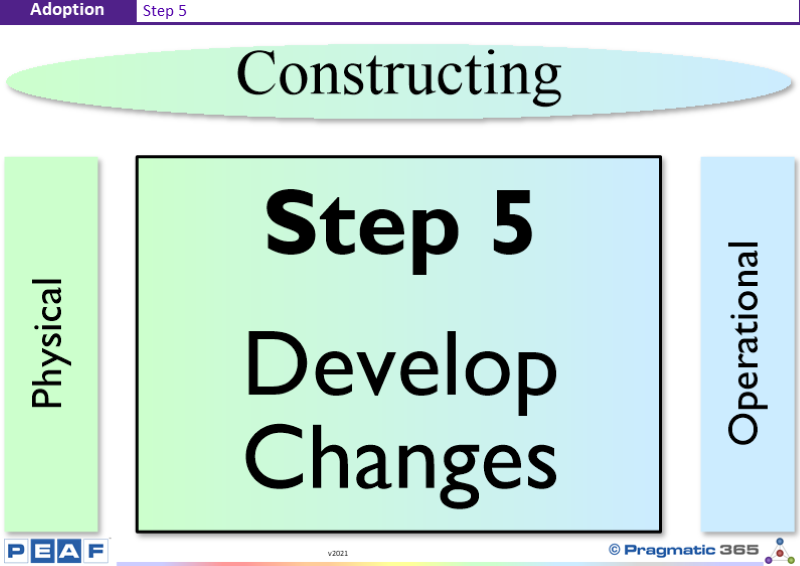 Adoption Step 5

Constructing

Physical

Step 5

Develop Changes

Operational

PEAF

v2021

© Pragmatic 365